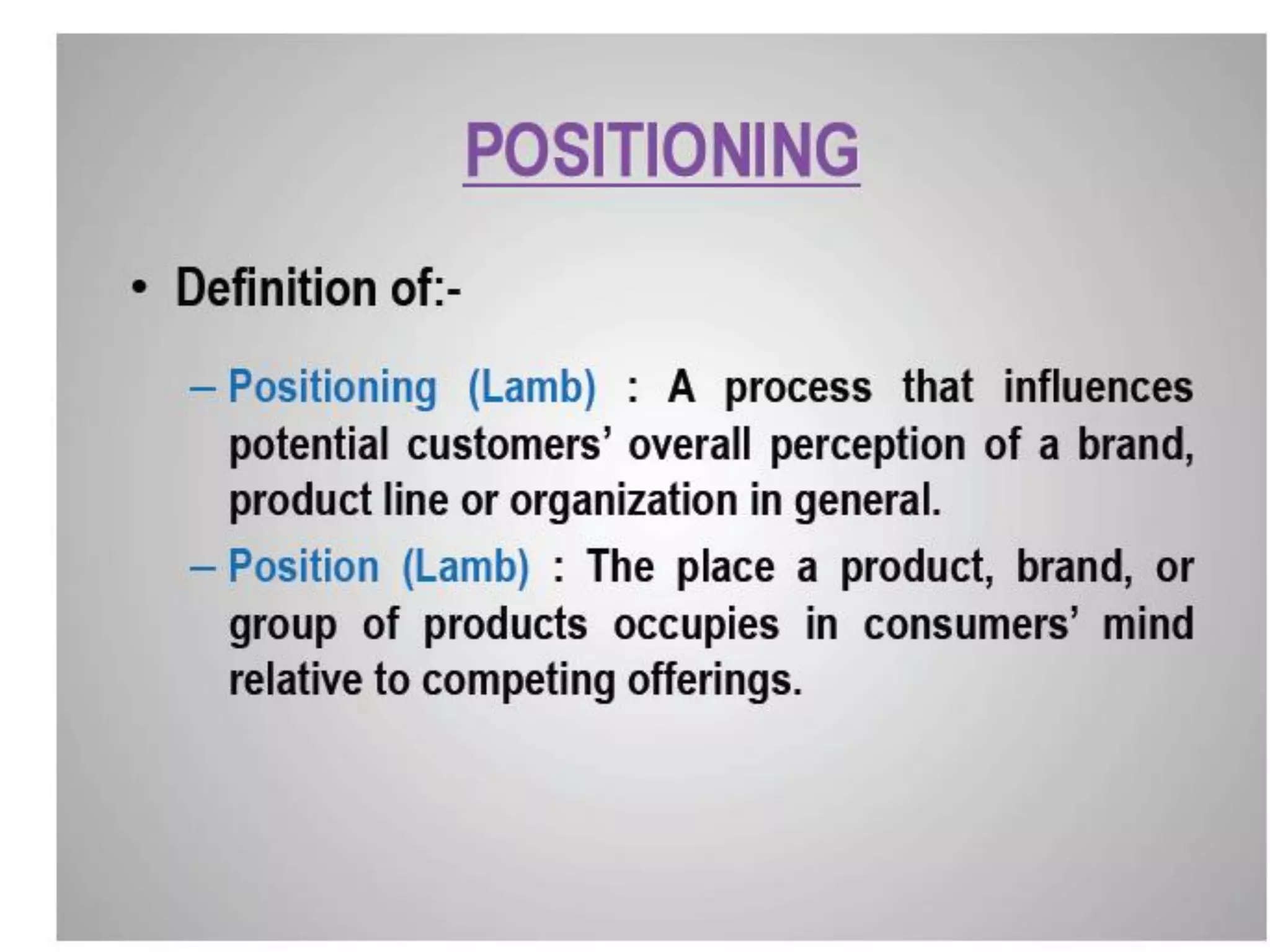 POSITIONING

• Definition of:-

– Positioning (Lamb) : A process that influences potential customers' overall perception of a brand, product line or organization in general.

– Position (Lamb) : The place a product, brand, or group of products occupies in consumers' mind relative to competing offerings.